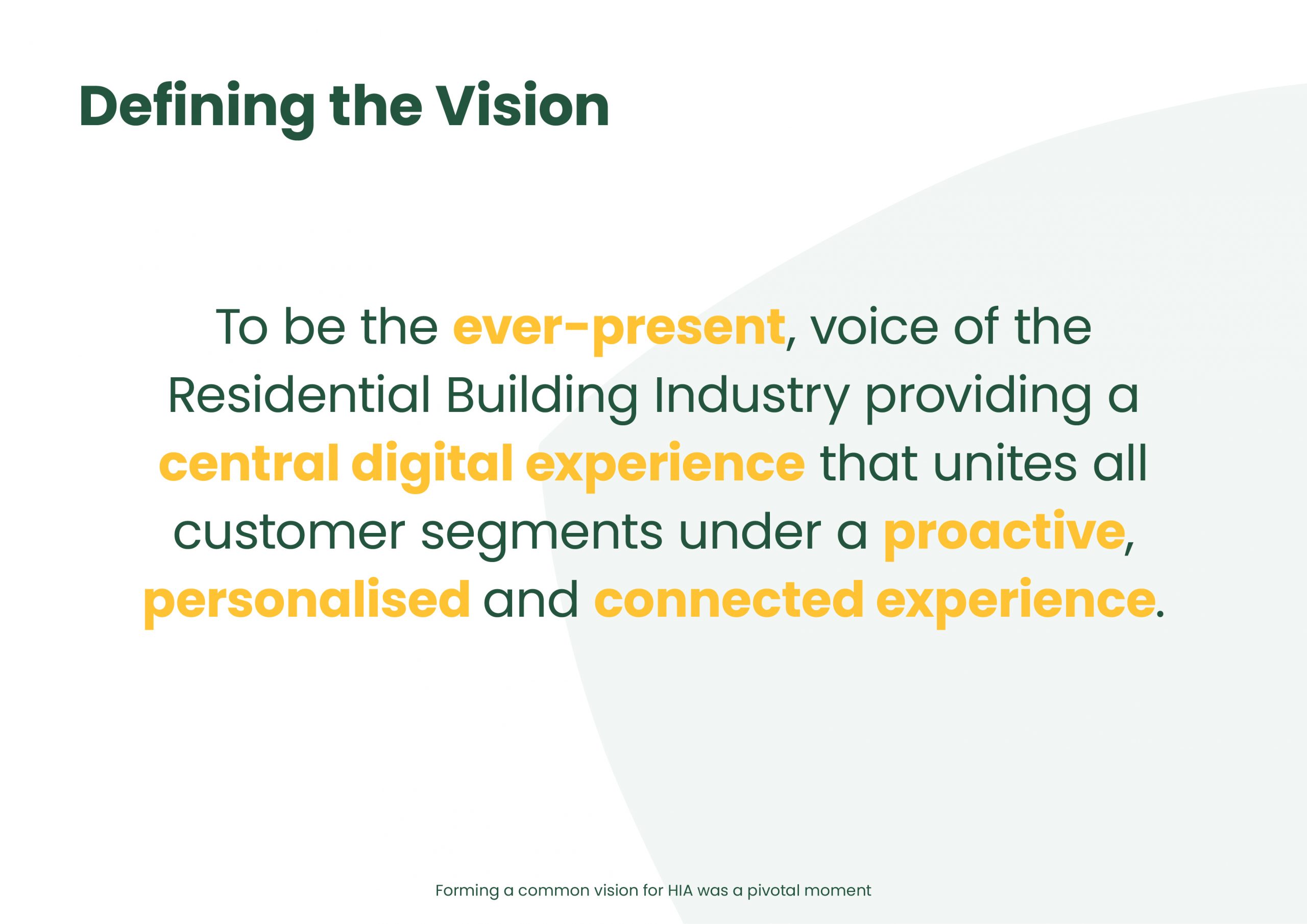 Defining the Vision

To be the ever-present, voice of the Residential Building Industry providing a central digital experience that unites all customer segments under a proactive, personalised and connected experience.

Forming a common vision for HIA was a pivotal moment